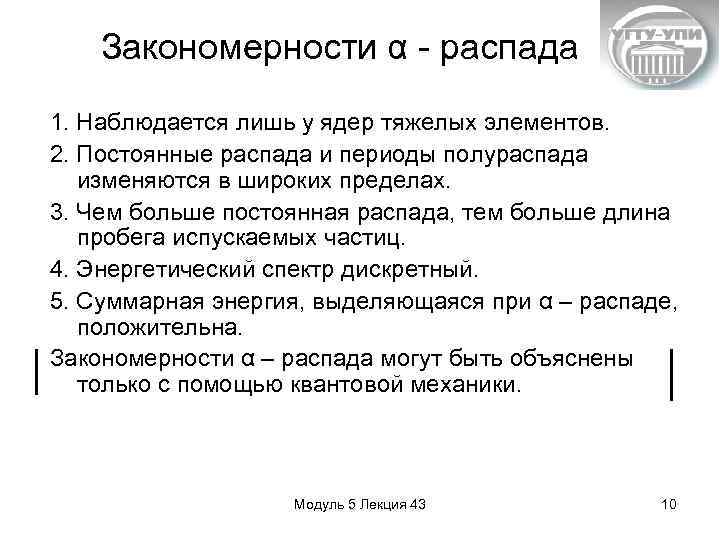 Закономерности α - распада

УГТУ-УПИ

1. Наблюдается лишь у ядер тяжелых элементов.

2. Постоянные распада и периоды полураспада изменяются в широких пределах.

3. Чем больше постоянная распада, тем больше длина пробега испускаемых частиц.

4. Энергетический спектр дискретный.

5. Суммарная энергия, выделяющаяся при α – распаде, положительна.

Закономерности α – распада могут быть объяснены только с помощью квантовой механики.

Модуль 5 Лекция 43

10